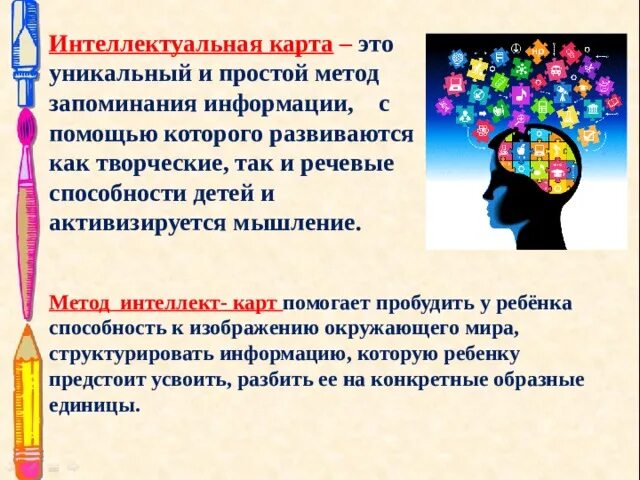 Интеллектуальная карта – это уникальный и простой метод запоминания информации, с помощью которого развиваются как творческие, так и речевые способности детей и активизируется мышление.

Метод интеллект- карт помогает пробудить у ребёнка способность к изображению окружающего мира, структурировать информацию, которую ребенку предстоит усвоить, разбить ее на конкретные образные единицы.